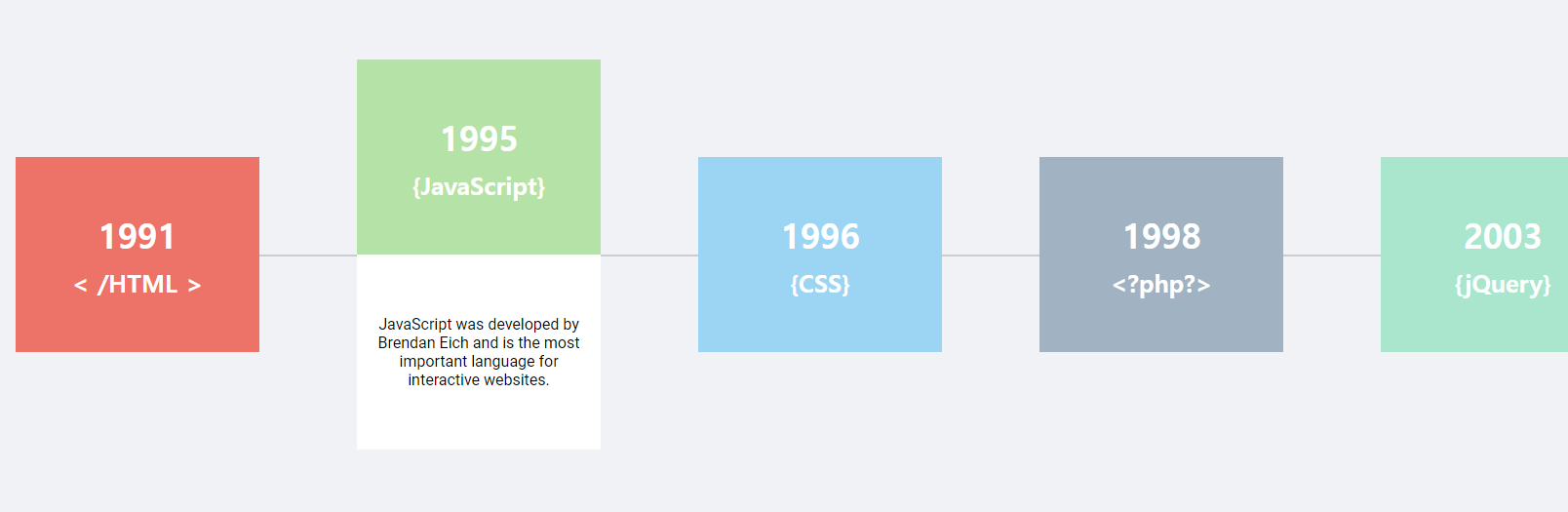 1991
< /HTML >

1995
{JavaScript}

JavaScript was developed by Brendan Eich and is the most important language for interactive websites.

1996
{CSS}

1998
<?php?>

2003
{jQuery}